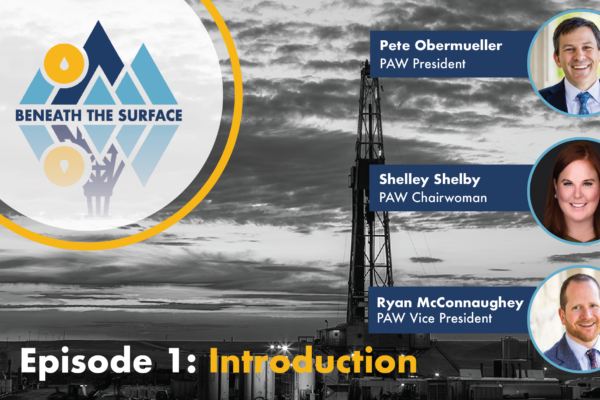 BENEATH THE SURFACE

Pete Obermueller
PAW President

Shelley Shelby
PAW Chairwoman

Ryan McConnaughey
PAW Vice President

Episode 1: Introduction